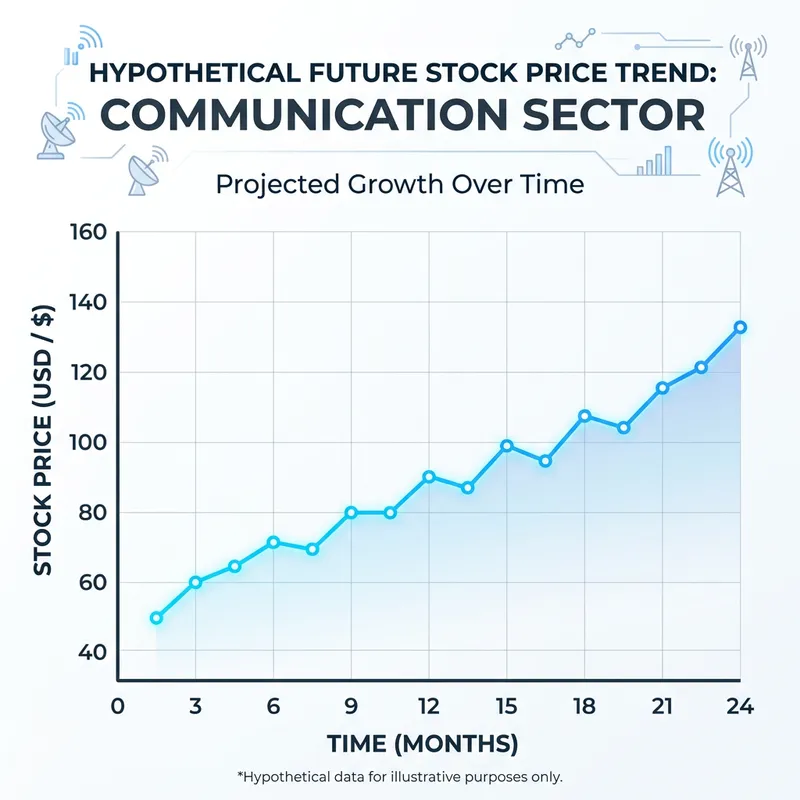 HYPOTHETICAL FUTURE STOCK PRICE TREND:
COMMUNICATION SECTOR

Projected Growth Over Time

STOCK PRICE (USD / $)

160
140
120
100
80
60
40

0 3 6 9 12 15 18 21 24

TIME (MONTHS)

*Hypothetical data for illustrative purposes only.